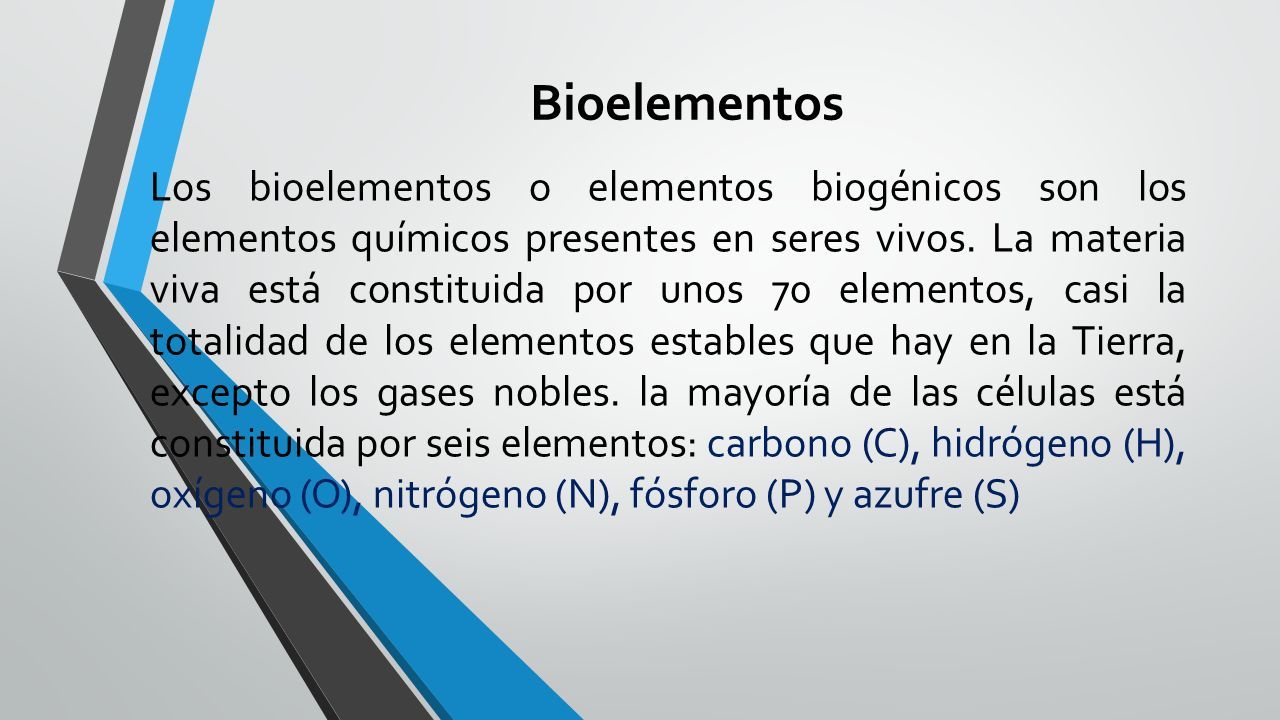 Bioelementos

Los bioelementos o elementos biogénicos son los elementos químicos presentes en seres vivos. La materia viva está constituida por unos 70 elementos, casi la totalidad de los elementos estables que hay en la Tierra, excepto los gases nobles. la mayoría de las células está constituida por seis elementos: carbono (C), hidrógeno (H), oxígeno (O), nitrógeno (N), fósforo (P) y azufre (S)